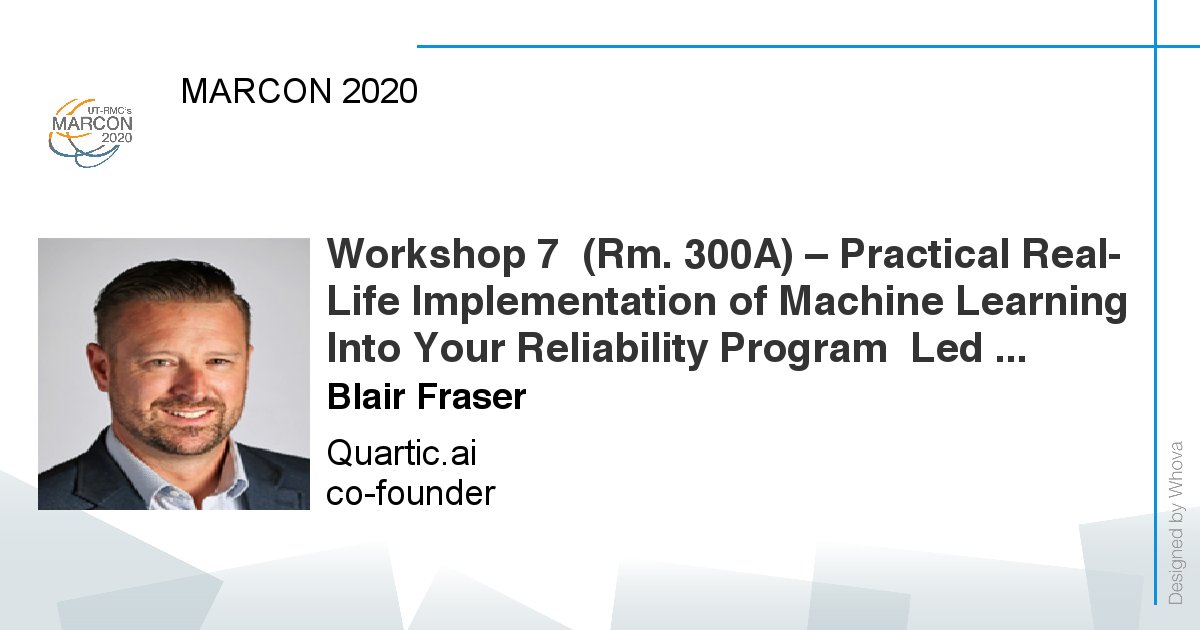 UT-RMC's MARCON 2020

MARCON 2020

Workshop 7 (Rm. 300A) – Practical Real-Life Implementation of Machine Learning Into Your Reliability Program Led ...

Blair Fraser

Quartic.ai
co-founder

Designed by Whova